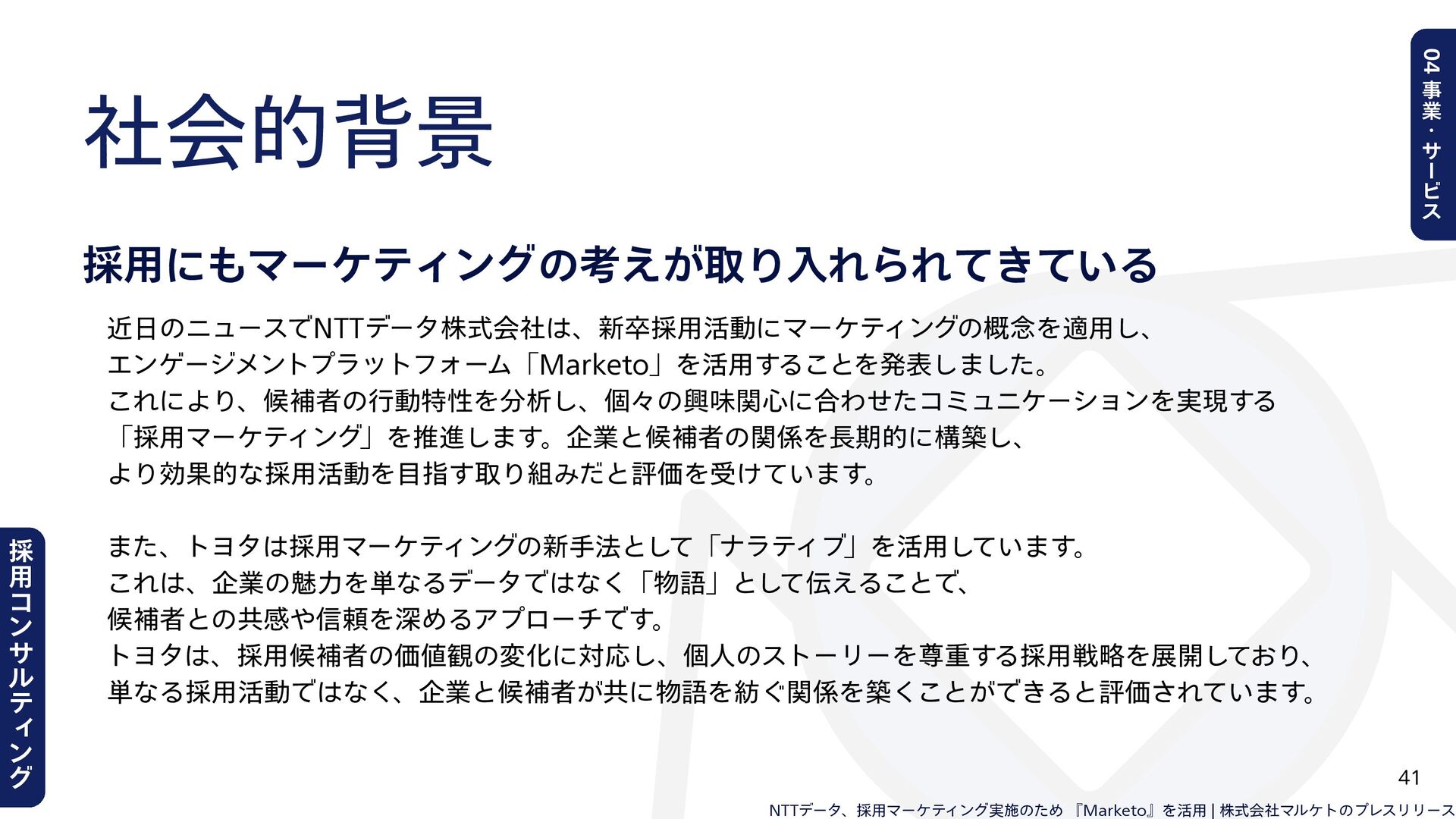 04 事業・サービス

社会的背景

採用にもマーケティングの考えが取り入れられてきている

近日のニュースでNTTデータ株式会社は、新卒採用活動にマーケティングの概念を適用し、エンゲージメントプラットフォーム「Marketo」を活用することを発表しました。
これにより、候補者の行動特性を分析し、個々の興味関心に合わせたコミュニケーションを実現する「採用マーケティング」を推進します。企業と候補者の関係を長期的に構築し、より効果的な採用活動を目指す取り組みだと評価を受けています。

また、トヨタは採用マーケティングの新手法として「ナラティブ」を活用しています。
これは、企業の魅力を単なるデータではなく「物語」として伝えることで、候補者との共感や信頼を深めるアプローチです。
トヨタは、採用候補者の価値観の変化に対応し、個人のストーリーを尊重する採用戦略を展開しており、単なる採用活動ではなく、企業と候補者が共に物語を紡ぐ関係を築くことができると評価されています。

採用コンサルティング

41

NTTデータ、採用マーケティング実施のため 『Marketo』を活用 | 株式会社マルケトのプレスリリース